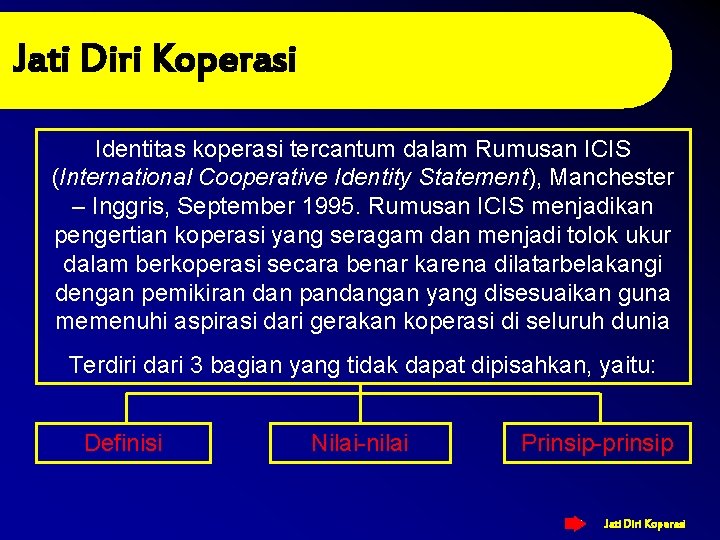 Jati Diri Koperasi

Identitas koperasi tercantum dalam Rumusan ICIS (International Cooperative Identity Statement), Manchester – Inggris, September 1995. Rumusan ICIS menjadikan pengertian koperasi yang seragam dan menjadi tolok ukur dalam berkoperasi secara benar karena dilatarbelakangi dengan pemikiran dan pandangan yang disesuaikan guna memenuhi aspirasi dari gerakan koperasi di seluruh dunia

Terdiri dari 3 bagian yang tidak dapat dipisahkan, yaitu:

Definisi

Nilai-nilai

Prinsip-prinsip

Jati Diri Koperasi